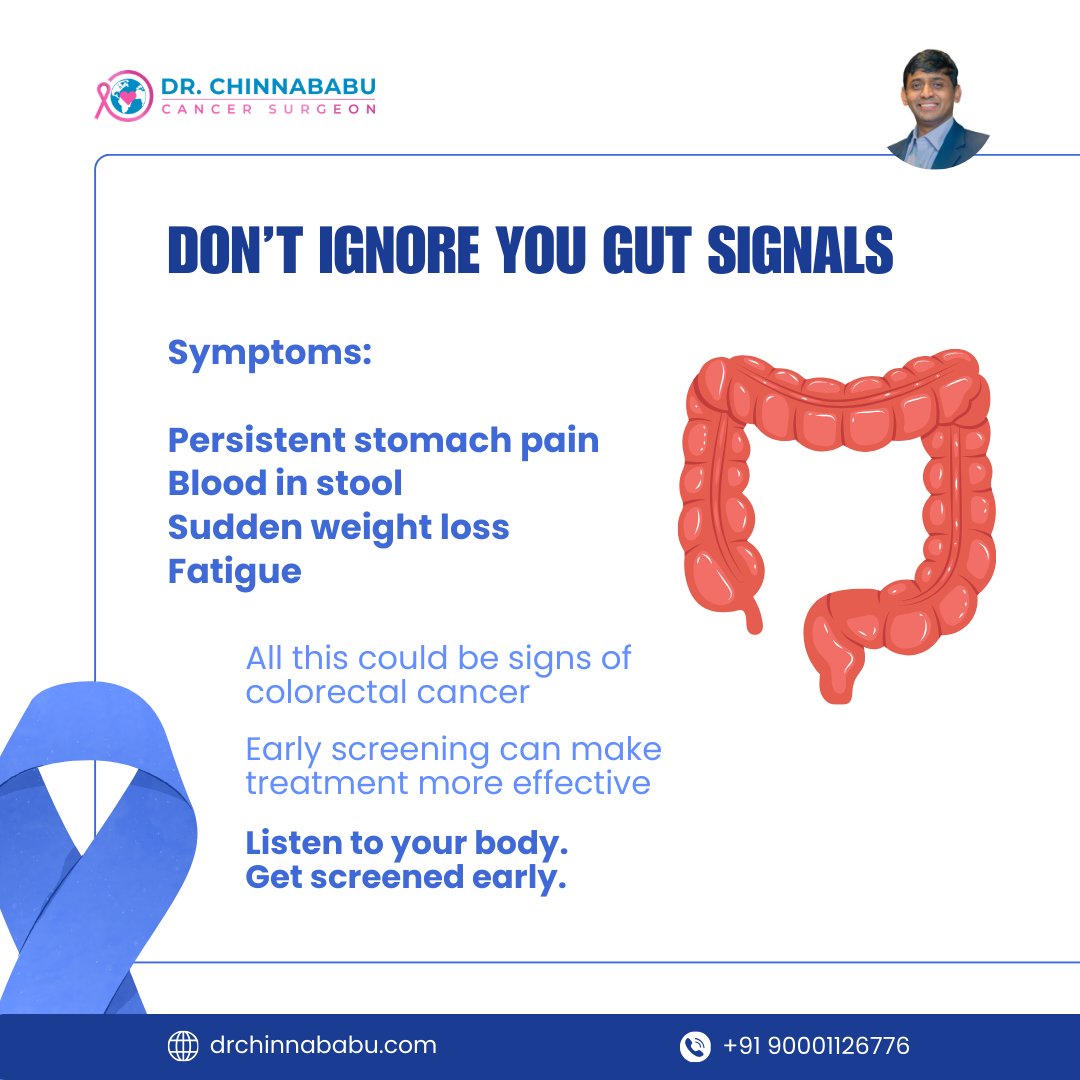 DR. CHINNABABU
CANCER SURGEON

DON'T IGNORE YOU GUT SIGNALS

Symptoms:

Persistent stomach pain
Blood in stool
Sudden weight loss
Fatigue

All this could be signs of colorectal cancer

Early screening can make treatment more effective

Listen to your body.
Get screened early.

drchinnababu.com

+91 90001126776